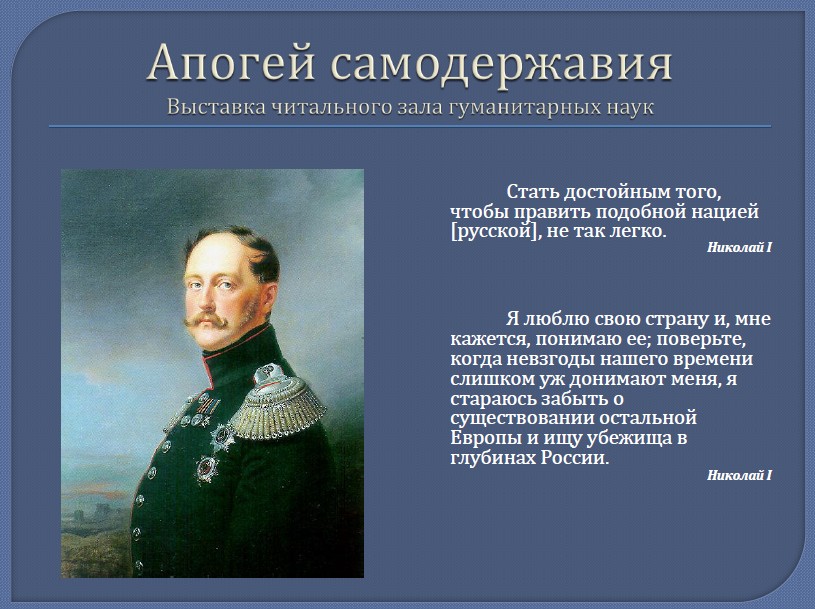 Апогей самодержавия
Выставка читального зала гуманитарных наук

Стать достойным того, чтобы править подобной нацией [русской], не так легко.

Николай I

Я люблю свою страну и, мне кажется, понимаю ее; поверьте, когда невзгоды нашего времени слишком уж донимают меня, я стараюсь забыть о существовании остальной Европы и ищу убежища в глубинах России.

Николай I